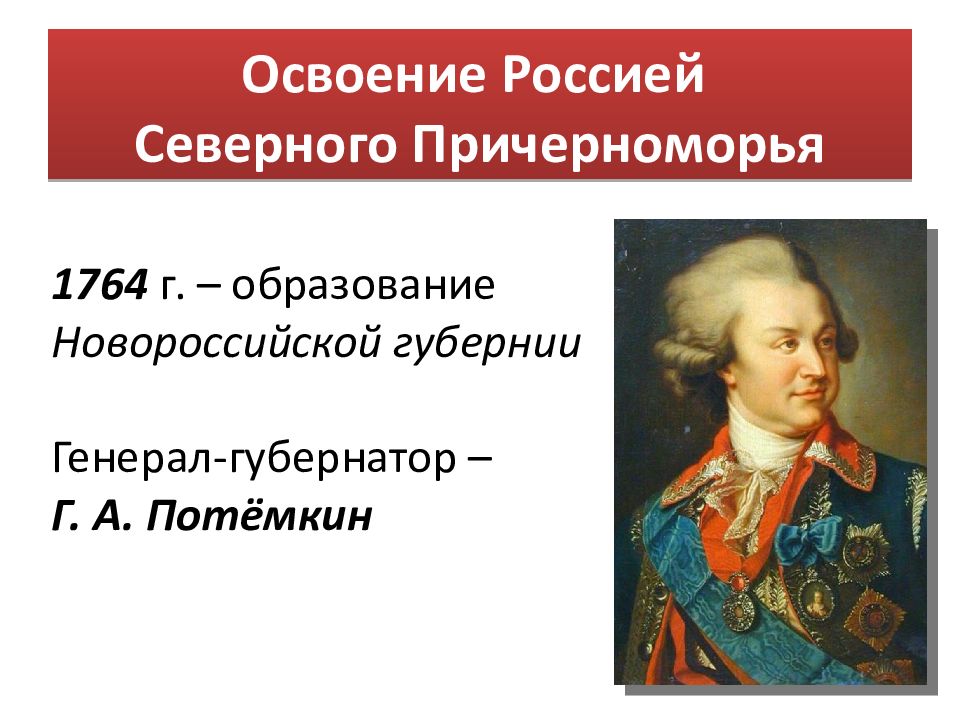 Освоение Россией Северного Причерноморья

1764 г. – образование Новороссийской губернии

Генерал-губернатор – Г. А. Потёмкин